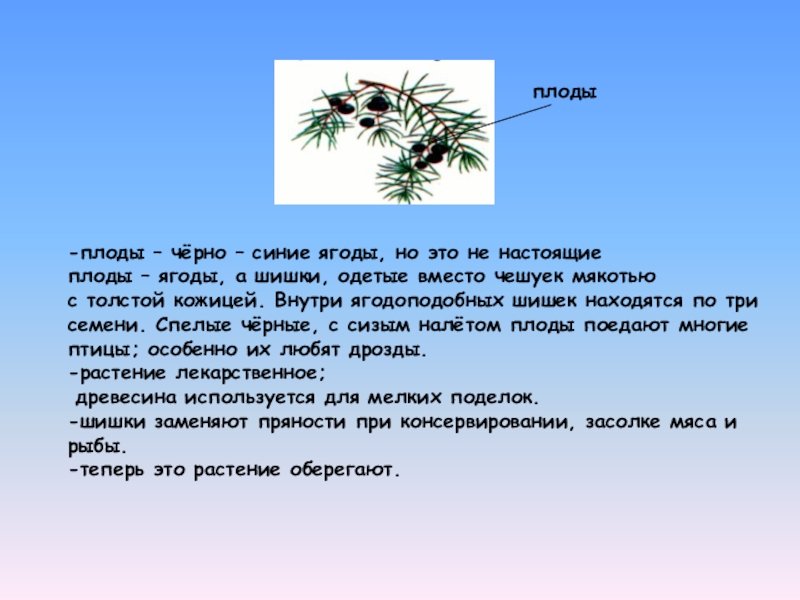 плоды

-плоды – чёрно – синие ягоды, но это не настоящие плоды – ягоды, а шишки, одетые вместо чешуек мякотью с толстой кожицей. Внутри ягодоподобных шишек находятся по три семени. Спелые чёрные, с сизым налётом плоды поедают многие птицы; особенно их любят дрозды.
-растение лекарственное;
древесина используется для мелких поделок.
-шишки заменяют пряности при консервировании, засолке мяса и рыбы.
-теперь это растение оберегают.